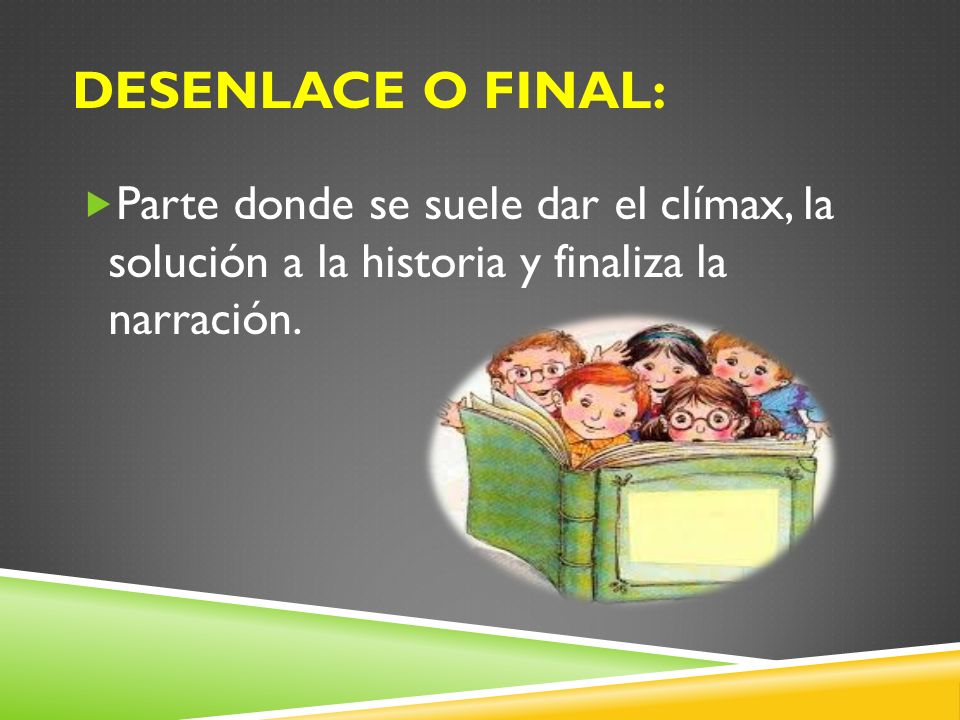 DESENLACE O FINAL:

Parte donde se suele dar el clímax, la solución a la historia y finaliza la narración.